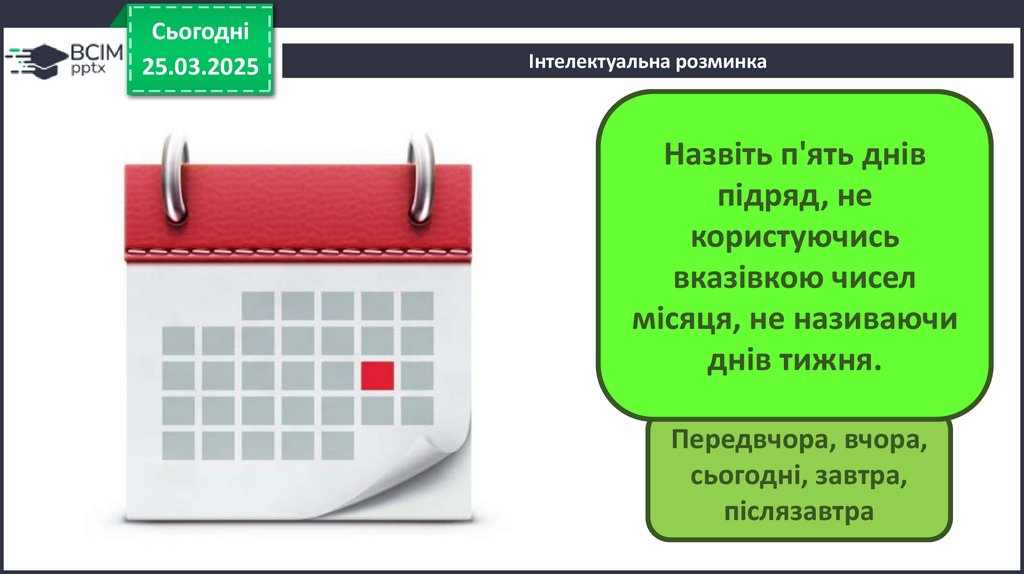 ВСІМ pptx

Сьогодні 25.03.2025

Інтелектуальна розминка

Назвіть п'ять днів підряд, не користуючись вказівкою чисел місяця, не називаючи днів тижня.

Передвчора, вчора, сьогодні, завтра, післязавтра